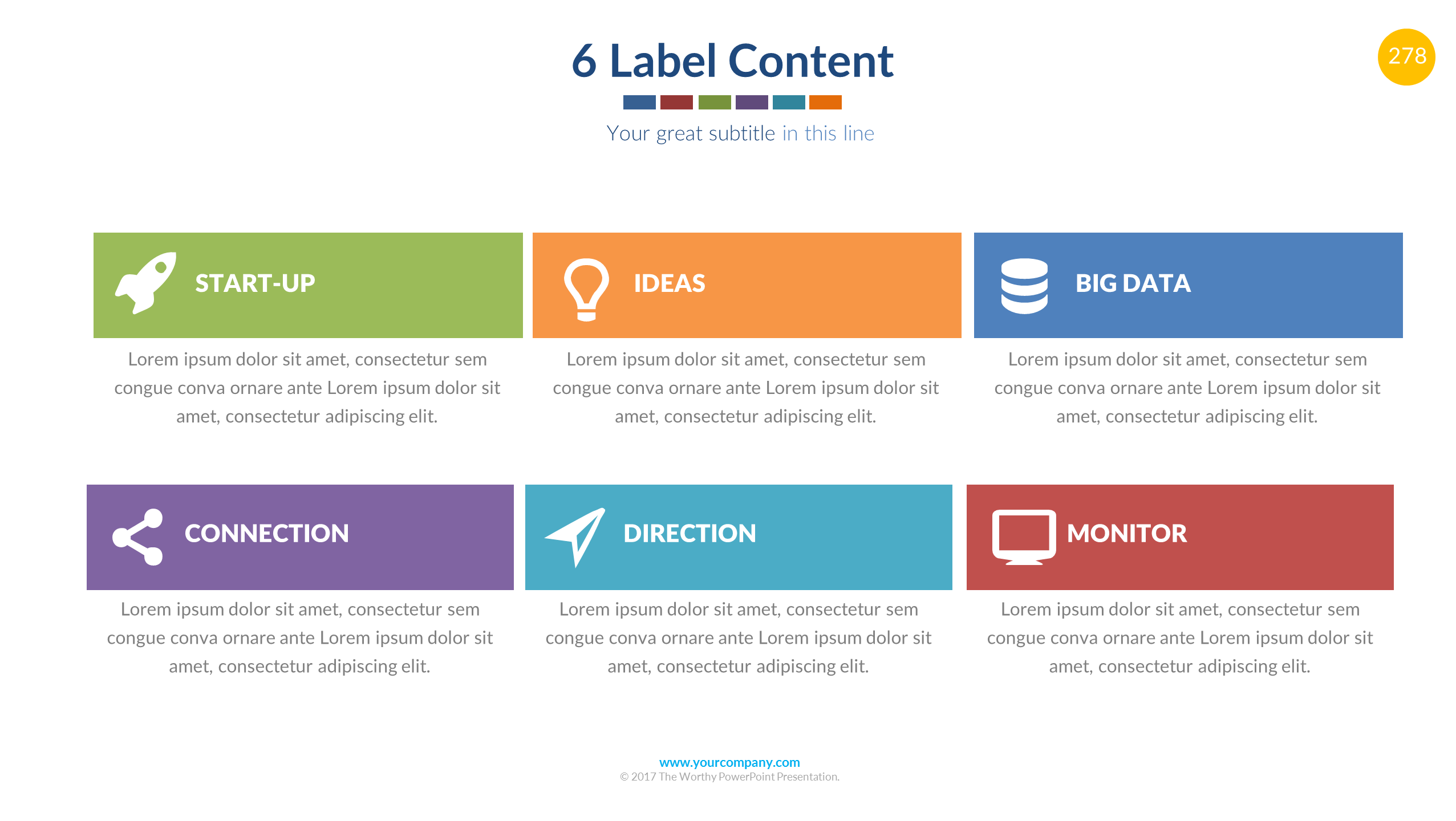 6 Label Content

278

Your great subtitle in this line

START-UP

Lorem ipsum dolor sit amet, consectetur sem congue conva ornare ante Lorem ipsum dolor sit amet, consectetur adipiscing elit.

IDEAS

Lorem ipsum dolor sit amet, consectetur sem congue conva ornare ante Lorem ipsum dolor sit amet, consectetur adipiscing elit.

BIG DATA

Lorem ipsum dolor sit amet, consectetur sem congue conva ornare ante Lorem ipsum dolor sit amet, consectetur adipiscing elit.

CONNECTION

Lorem ipsum dolor sit amet, consectetur sem congue conva ornare ante Lorem ipsum dolor sit amet, consectetur adipiscing elit.

DIRECTION

Lorem ipsum dolor sit amet, consectetur sem congue conva ornare ante Lorem ipsum dolor sit amet, consectetur adipiscing elit.

MONITOR

Lorem ipsum dolor sit amet, consectetur sem congue conva ornare ante Lorem ipsum dolor sit amet, consectetur adipiscing elit.

www.yourcompany.com
© 2017 The Worthy PowerPoint Presentation.